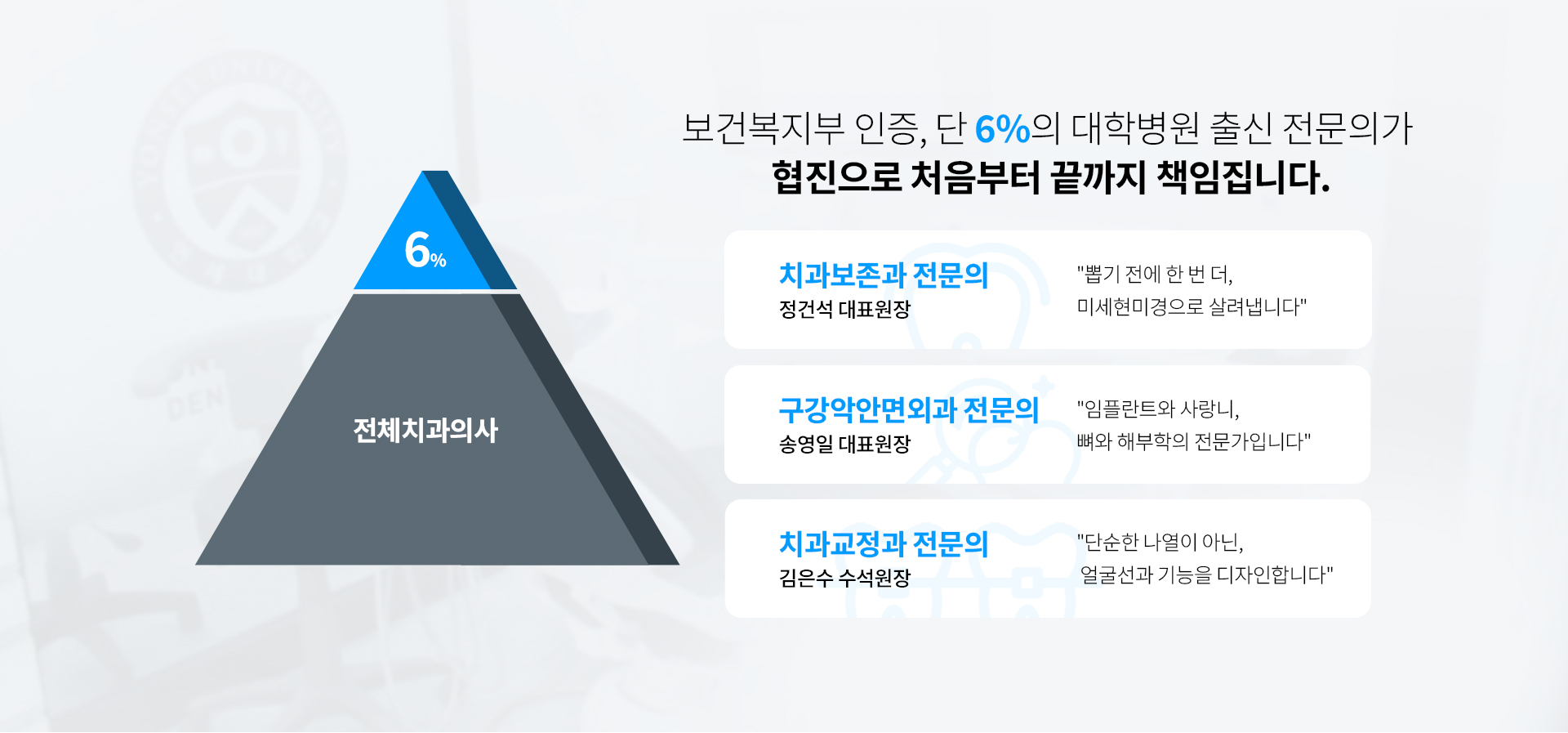 보건복지부 인증, 단 6%의 대학병원 출신 전문의가
협진으로 처음부터 끝까지 책임집니다.

6%

전체치과의사

치과보존과 전문의
정건석 대표원장

"뽑기 전에 한 번 더,
미세현미경으로 살려냅니다"

구강악안면외과 전문의
송영일 대표원장

"임플란트와 사랑니,
뼈와 해부학의 전문가입니다"

치과교정과 전문의
김은수 수석원장

"단순한 나열이 아닌,
얼굴선과 기능을 디자인합니다"